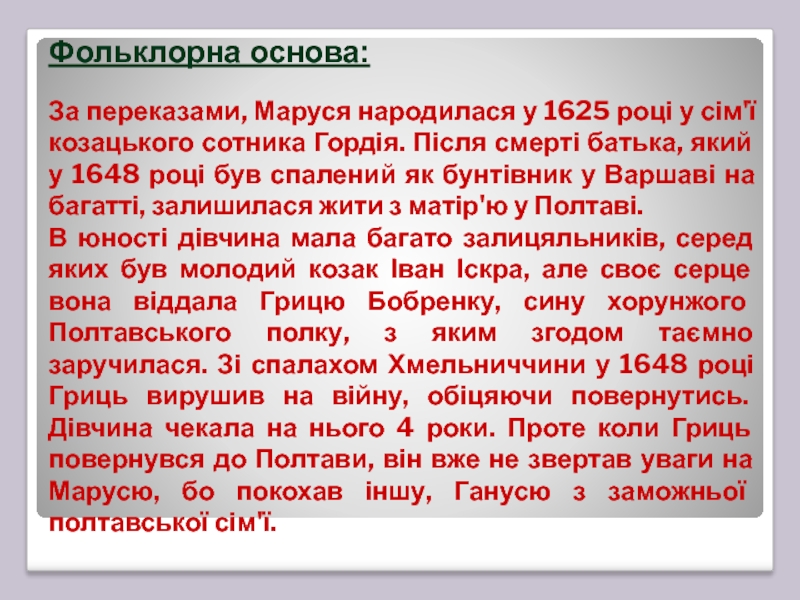 Фольклорна основа:

За переказами, Маруся народилася у 1625 році у сім'ї козацького сотника Гордія. Після смерті батька, який у 1648 році був спалений як бунтівник у Варшаві на багатті, залишилася жити з матір'ю у Полтаві.
В юності дівчина мала багато залицяльників, серед яких був молодий козак Іван Іскра, але своє серце вона віддала Грицю Бобренку, сину хорунжого Полтавського полку, з яким згодом таємно заручилася. Зі спалахом Хмельниччини у 1648 році Гриць вирушив на війну, обіцяючи повернутись. Дівчина чекала на нього 4 роки. Проте коли Гриць повернувся до Полтави, він вже не звертав уваги на Марусю, бо покохав іншу, Ганусю з заможньої полтавської сім'ї.